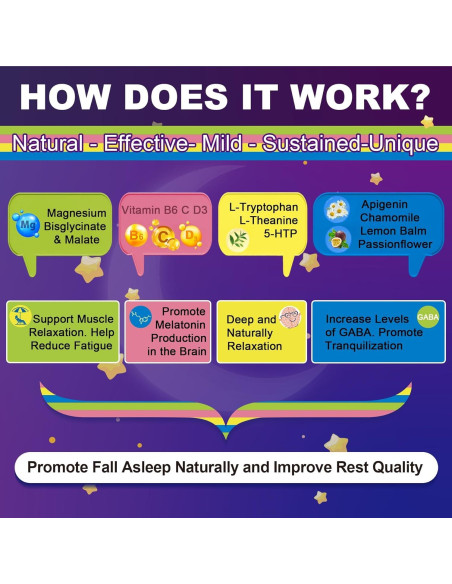 HOW DOES IT WORK?

Natural - Effective- Mild - Sustained-Unique

Mg Magnesium Bisglycinate & Malate

Vitamin B6 C D3
B6 C D3

L-Tryptophan L-Theanine 5-HTP

Apigenin Chamomile Lemon Balm Passionflower

Support Muscle Relaxation. Help Reduce Fatigue

Promote Melatonin Production in the Brain

Deep and Naturally Relaxation

Increase Levels of GABA. Promote Tranquilization GABA

Promote Fall Asleep Naturally and Improve Rest Quality